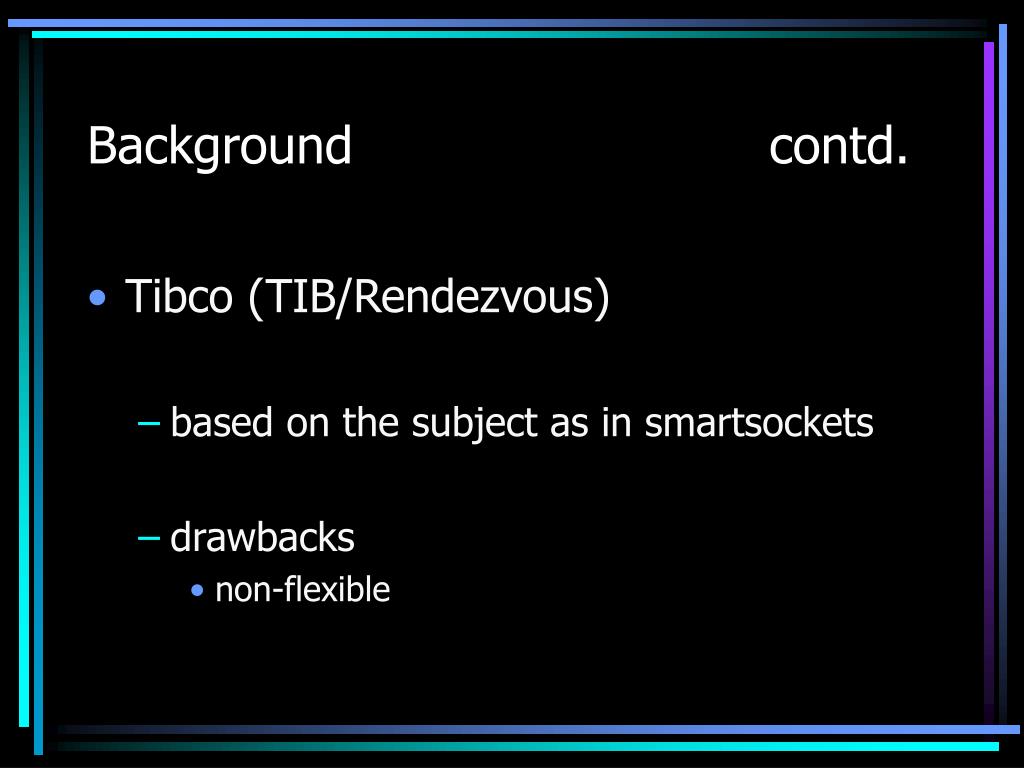 Background contd.

• Tibco (TIB/Rendezvous)

– based on the subject as in smartsockets

– drawbacks

• non-flexible